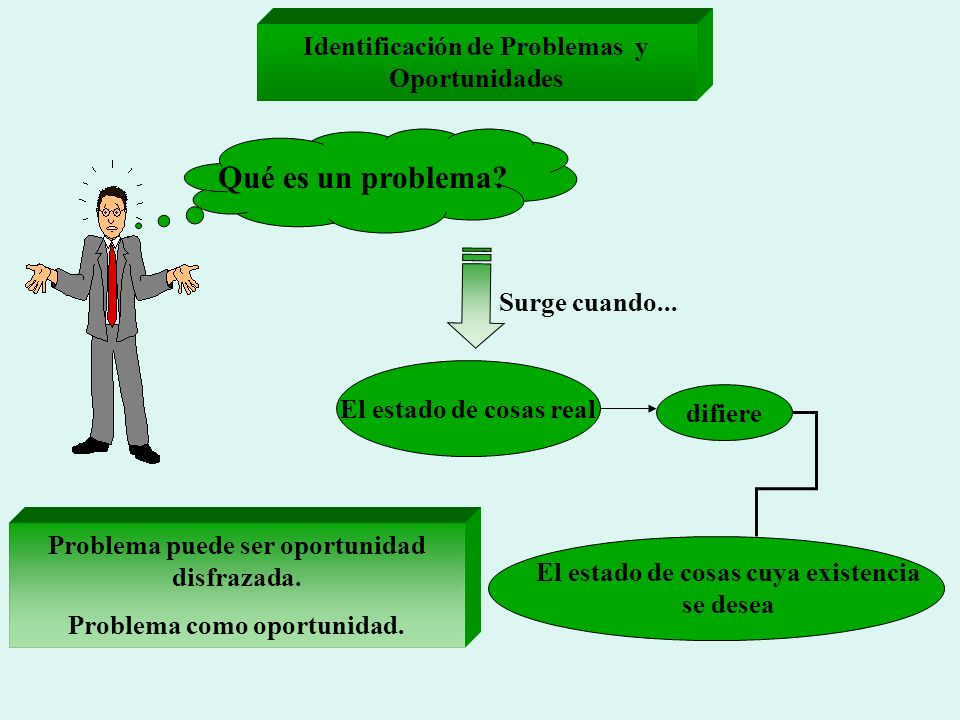 Identificación de Problemas y Oportunidades

Qué es un problema?

Surge cuando...

El estado de cosas real

difiere

El estado de cosas cuya existencia se desea

Problema puede ser oportunidad disfrazada.

Problema como oportunidad.